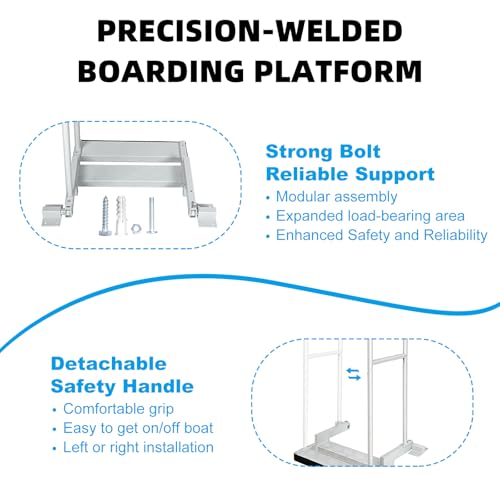 PRECISION-WELDED BOARDING PLATFORM

Strong Bolt
Reliable Support
• Modular assembly
• Expanded load-bearing area
• Enhanced Safety and Reliability

Detachable
Safety Handle
• Comfortable grip
• Easy to get on/off boat
• Left or right installation